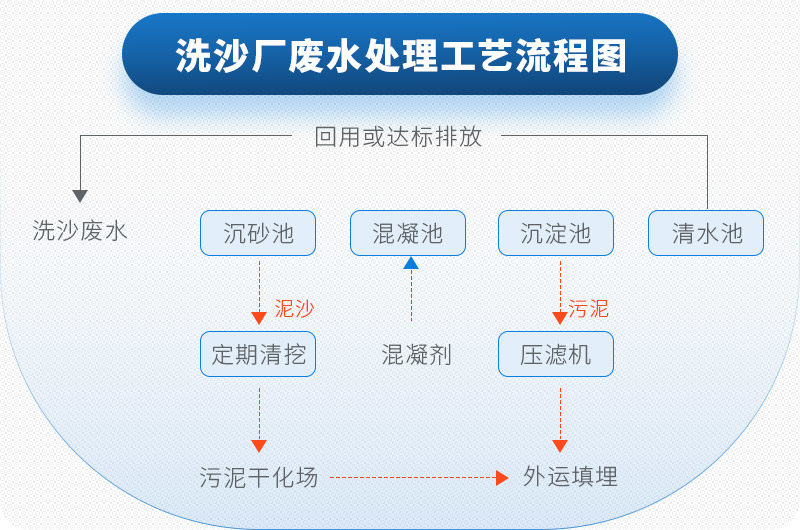 洗沙厂废水处理工艺流程图

回用或达标排放

洗沙废水

沉砂池

混凝池

沉淀池

清水池

泥沙

污泥

定期清挖

混凝剂

压滤机

污泥干化场

外运填埋